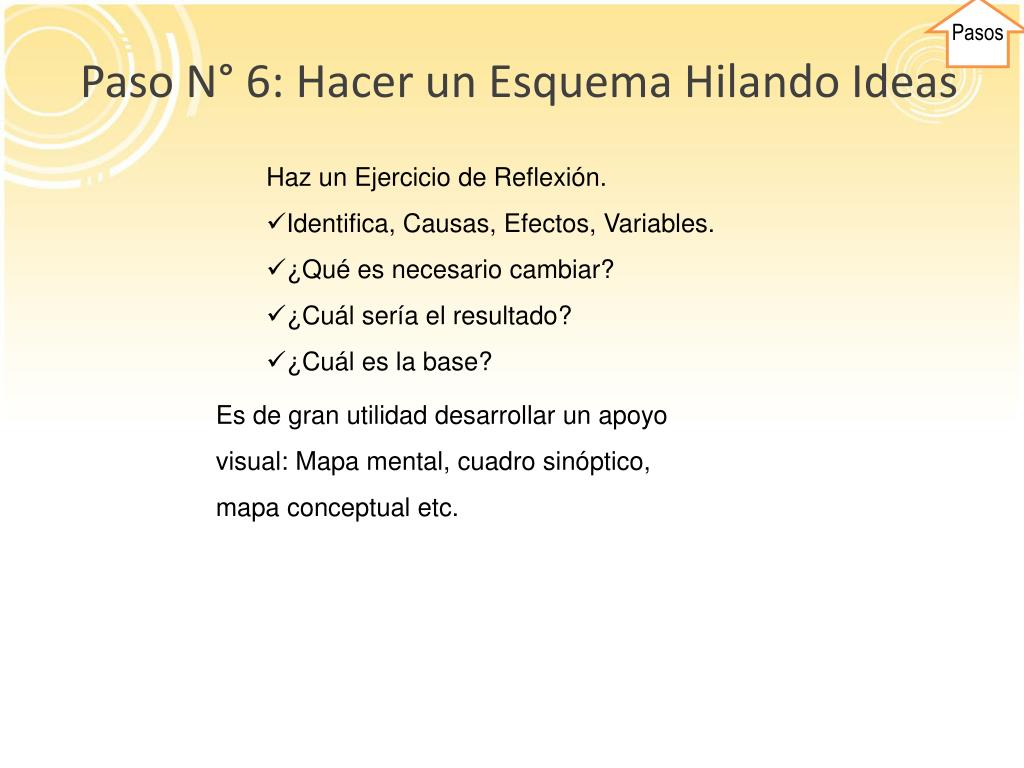 Pasos

Paso N° 6: Hacer un Esquema Hilando Ideas

Haz un Ejercicio de Reflexión.

✓Identifica, Causas, Efectos, Variables.

✓¿Qué es necesario cambiar?

✓¿Cuál sería el resultado?

✓¿Cuál es la base?

Es de gran utilidad desarrollar un apoyo visual: Mapa mental, cuadro sinóptico, mapa conceptual etc.